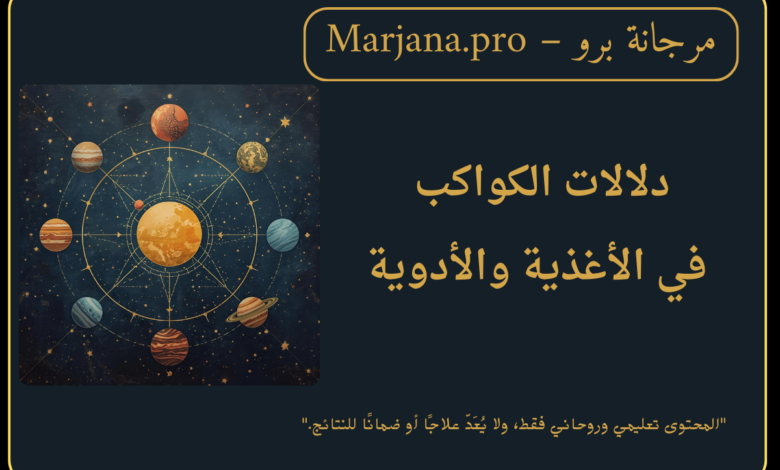 مرجانة برو – Marjana.pro

دلالات الكواكب
في الأغذية والأدوية

"المحتوى تعليمي وروحاني فقط، ولا يُعَدّ علاجًا أو ضمانًا للنتائج."